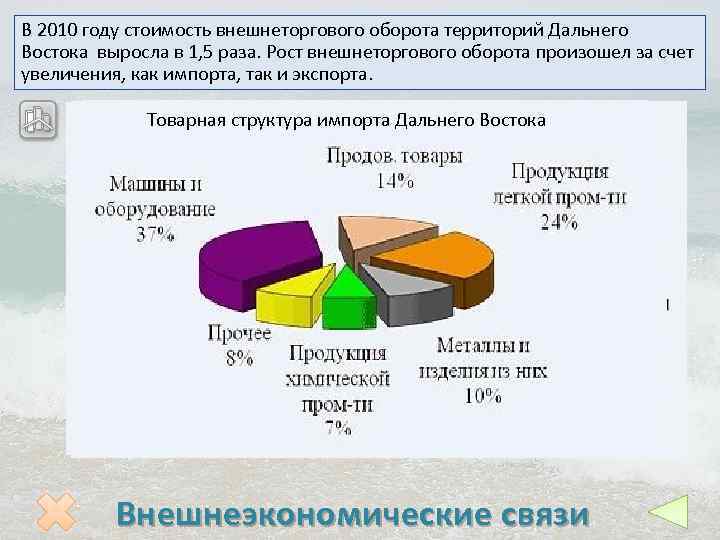 В 2010 году стоимость внешнеторгового оборота территорий Дальнего Востока выросла в 1,5 раза. Рост внешнеторгового оборота произошел за счет увеличения, как импорта, так и экспорта.

Товарная структура импорта Дальнего Востока

Продов. товары
14%

Продукция легкой пром-ти
24%

Машины и оборудование
37%

Прочее
8%

Продукция химической пром-ти
7%

Металлы и изделия из них
10%

Внешнеэкономические связи